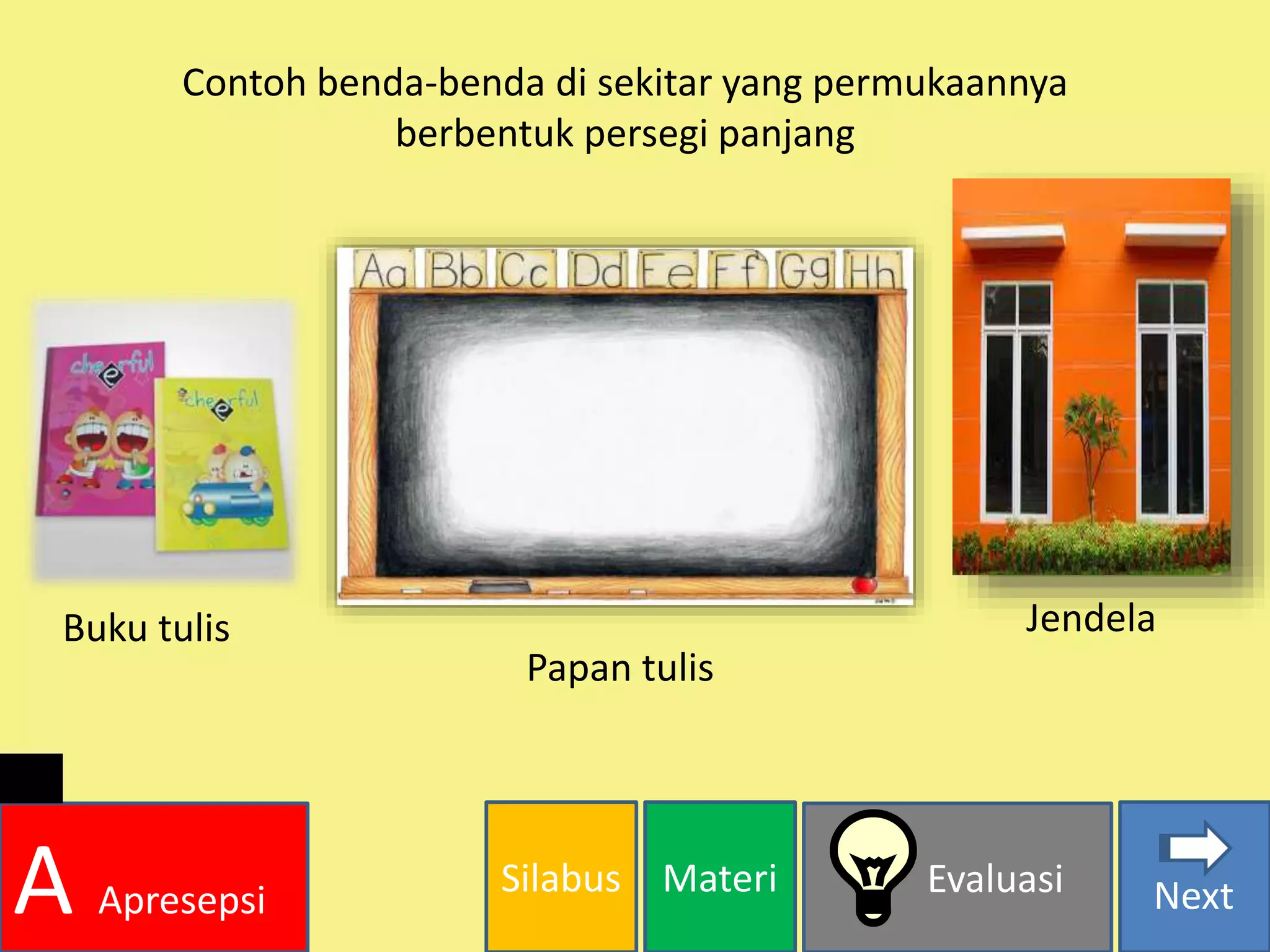 Contoh benda-benda di sekitar yang permukaannya berbentuk persegi panjang

cheerful

cheerful

Aa Bb Cc Dd Ee Ff Gg Hh

Buku tulis

Papan tulis

Jendela

A Apresepsi

Silabus

Materi

Evaluasi

Next